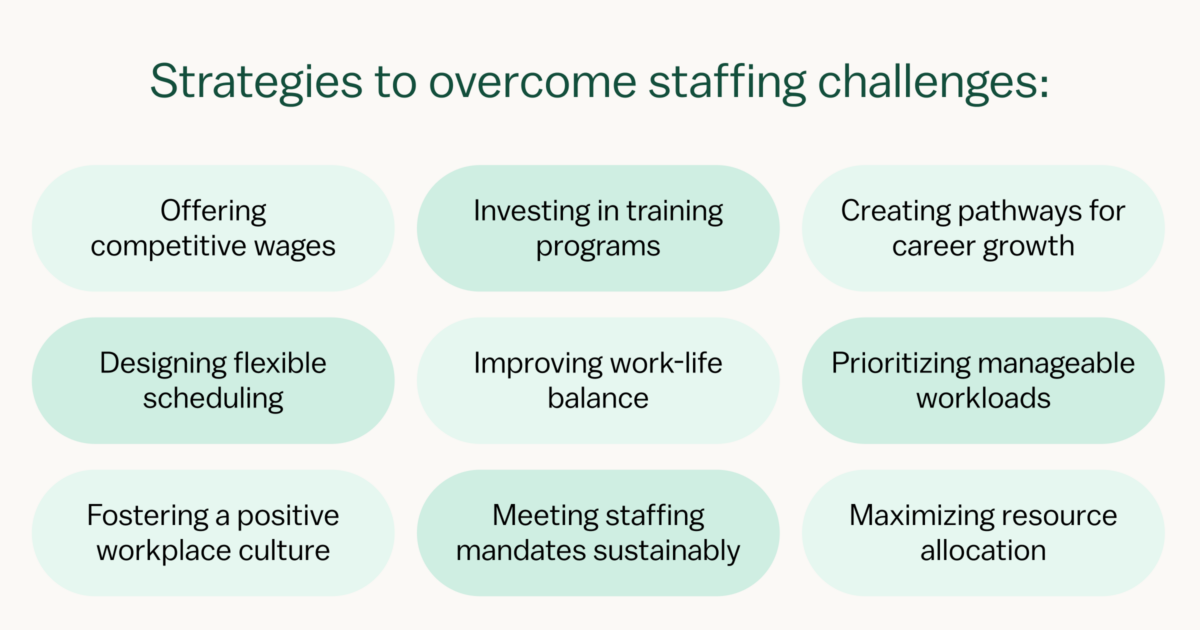 Strategies to overcome staffing challenges:

Offering competitive wages

Investing in training programs

Creating pathways for career growth

Designing flexible scheduling

Improving work-life balance

Prioritizing manageable workloads

Fostering a positive workplace culture

Meeting staffing mandates sustainably

Maximizing resource allocation